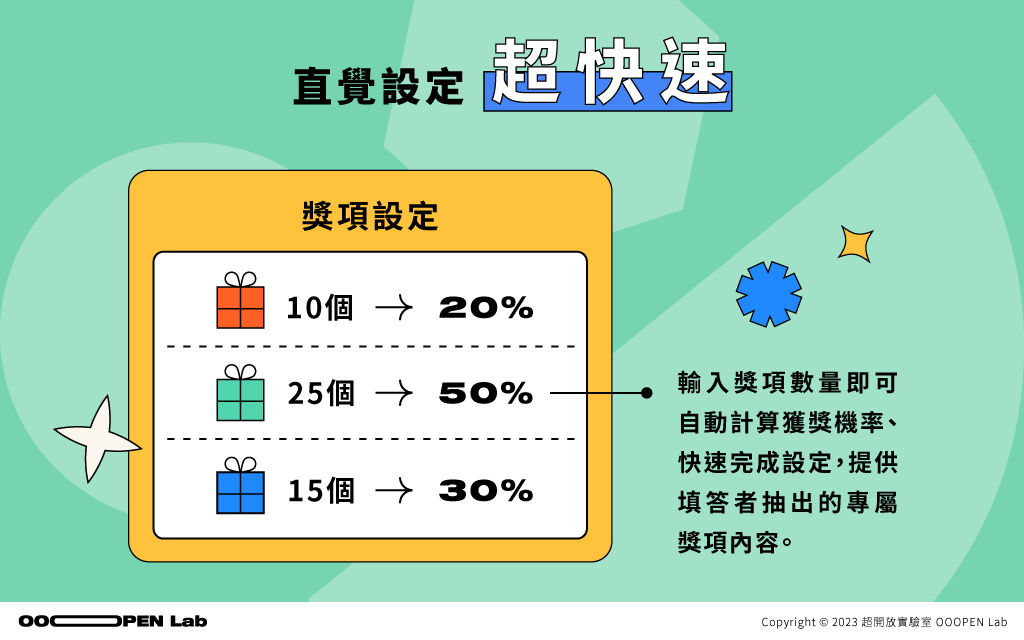 直覺設定 超快速

獎項設定

10個 → 20%

25個 → 50%

15個 → 30%

輸入獎項數量即可自動計算獲獎機率、快速完成設定，提供填答者抽出的專屬獎項內容。

OOOPEN Lab

Copyright © 2023 超開放實驗室 OOOPEN Lab